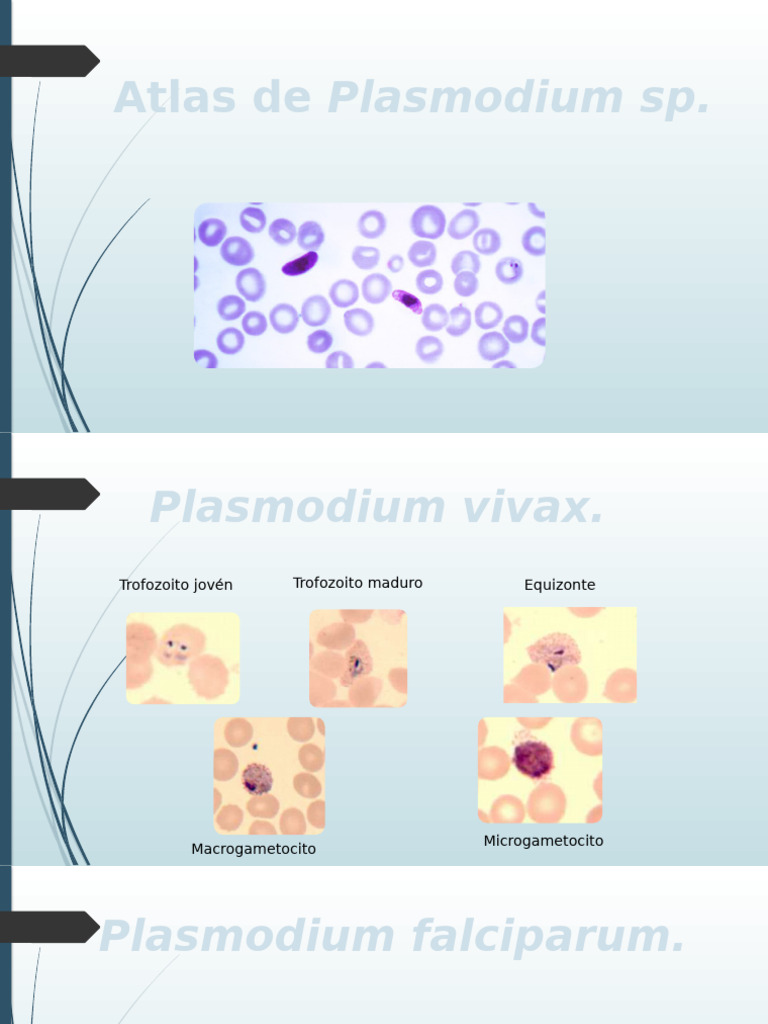 Atlas de Plasmodium sp.

Plasmodium vivax.

Trofozoito jovén

Trofozoito maduro

Equizonte

Macrogametocito

Microgametocito

Plasmodium falciparum.